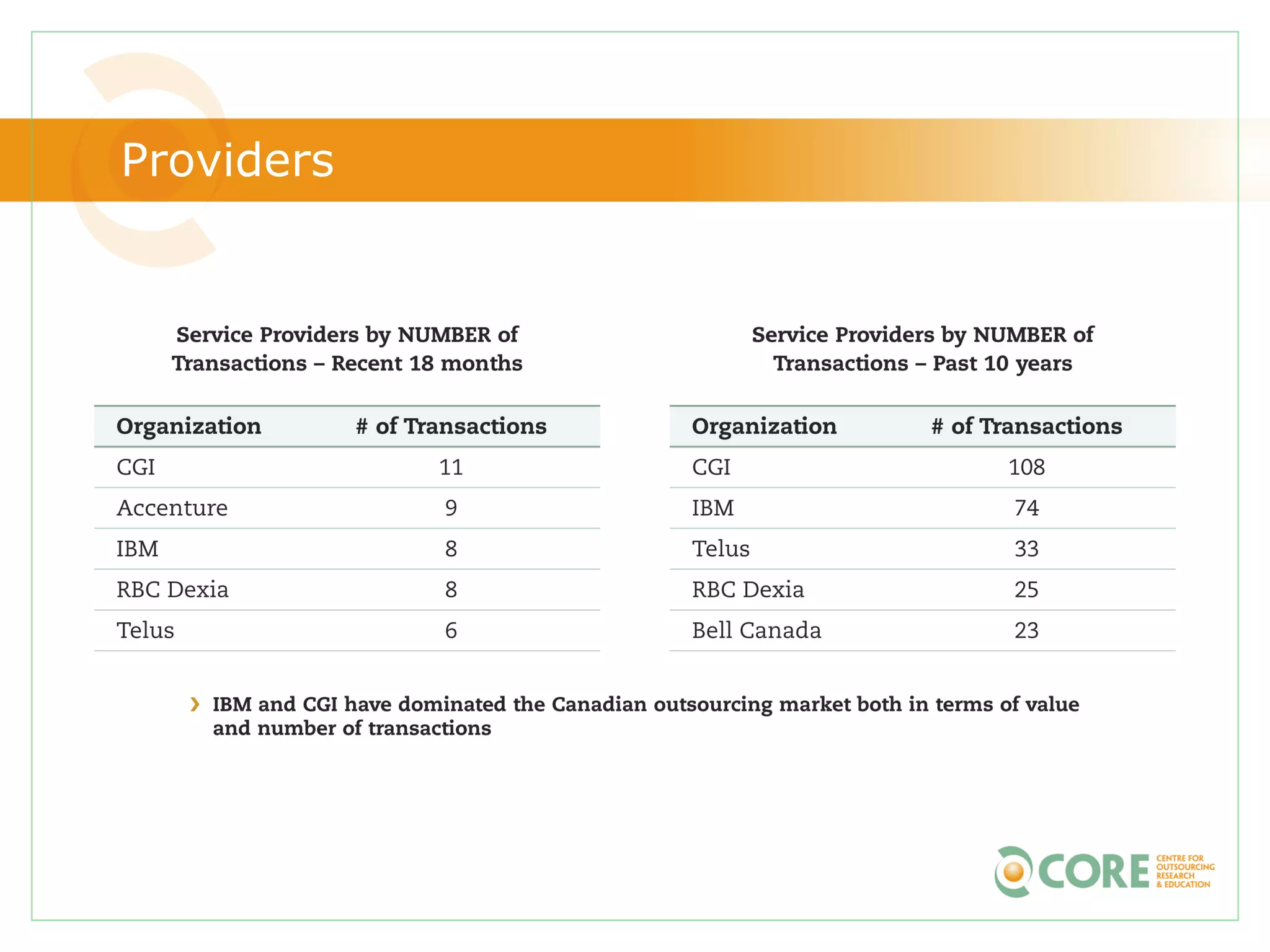 Providers

Service Providers by NUMBER of Transactions – Recent 18 months

| Organization | # of Transactions |
|---|---|
| CGI | 11 |
| Accenture | 9 |
| IBM | 8 |
| RBC Dexia | 8 |
| Telus | 6 |

Service Providers by NUMBER of Transactions – Past 10 years

| Organization | # of Transactions |
|---|---|
| CGI | 108 |
| IBM | 74 |
| Telus | 33 |
| RBC Dexia | 25 |
| Bell Canada | 23 |

› IBM and CGI have dominated the Canadian outsourcing market both in terms of value and number of transactions

CORE CENTRE FOR OUTSOURCING RESEARCH & EDUCATION